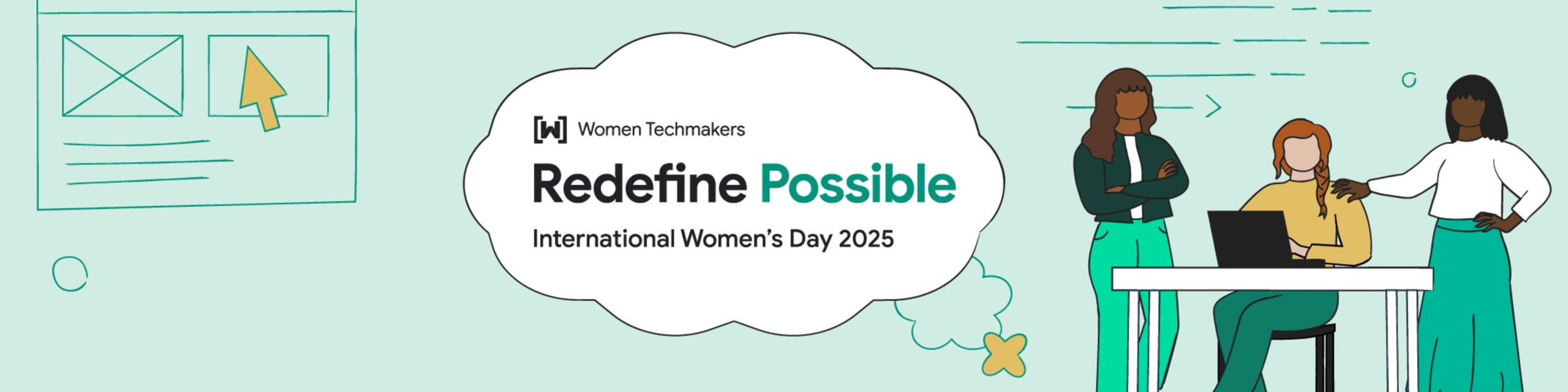 [W] Women Techmakers

Redefine Possible

International Women's Day 2025